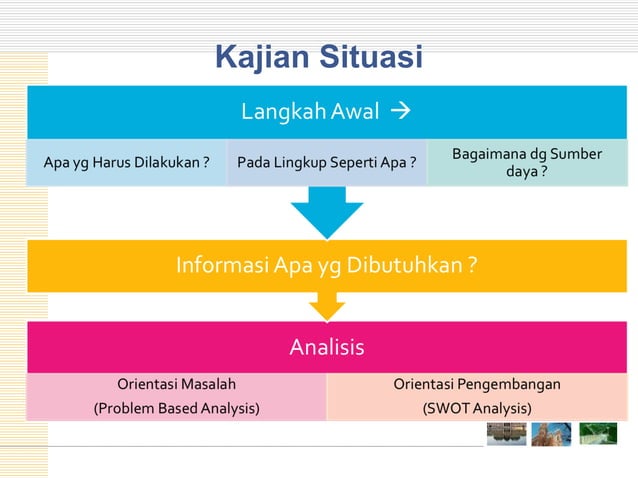 Kajian Situasi

Langkah Awal →

Apa yg Harus Dilakukan ?

Pada Lingkup Seperti Apa ?

Bagaimana dg Sumber daya ?

Informasi Apa yg Dibutuhkan ?

Analisis

Orientasi Masalah
(Problem Based Analysis)

Orientasi Pengembangan
(SWOT Analysis)